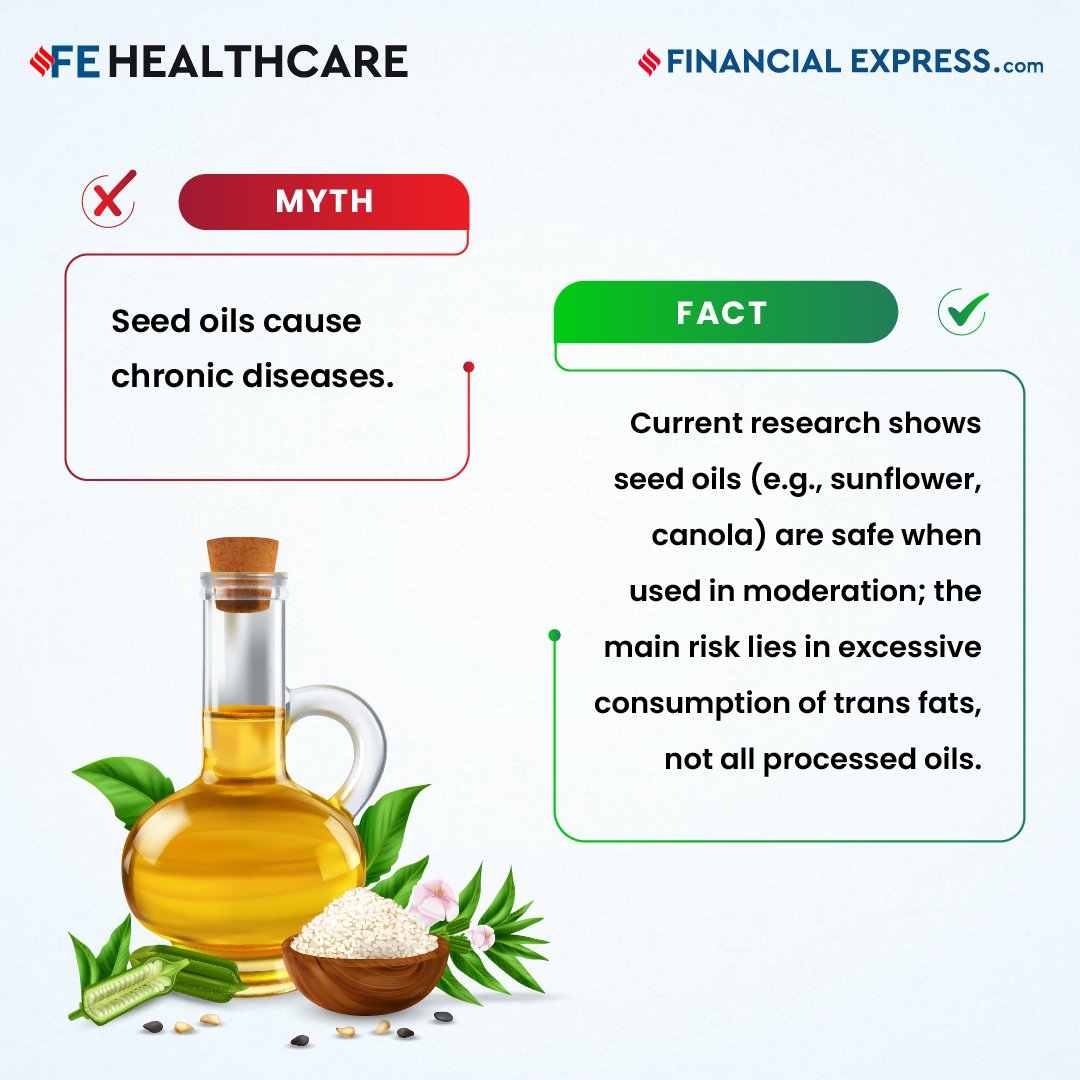 FE HEALTHCARE

FINANCIAL EXPRESS.com

MYTH

Seed oils cause chronic diseases.

FACT

Current research shows seed oils (e.g., sunflower, canola) are safe when used in moderation; the main risk lies in excessive consumption of trans fats, not all processed oils.